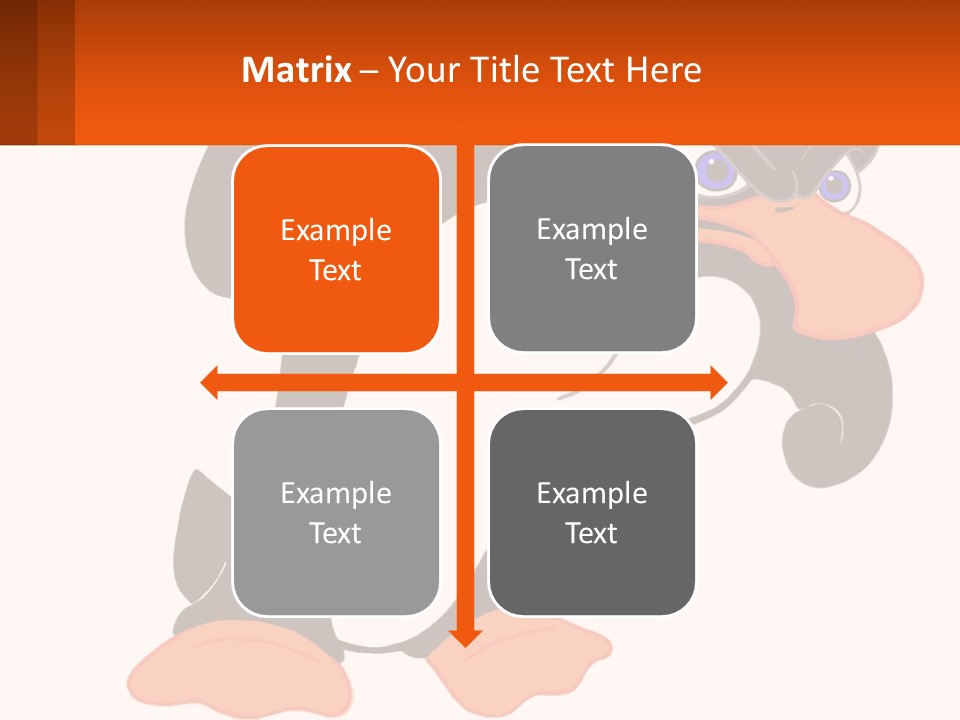 Matrix – Your Title Text Here

Example Text

Example Text

Example Text

Example Text